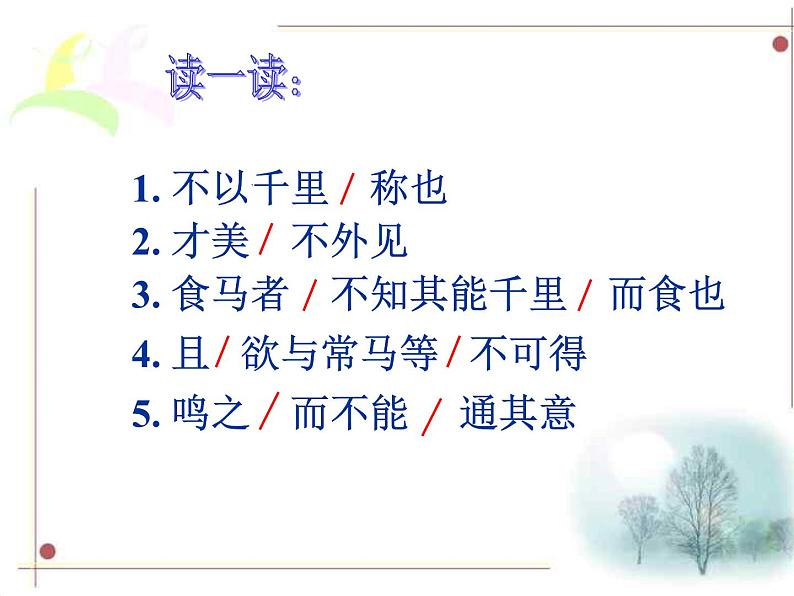 读一读:

1. 不以千里 / 称也
2. 才美 / 不外见
3. 食马者 / 不知其能千里 / 而食也
4. 且 / 欲与常马等 / 不可得
5. 鸣之 / 而不能 / 通其意